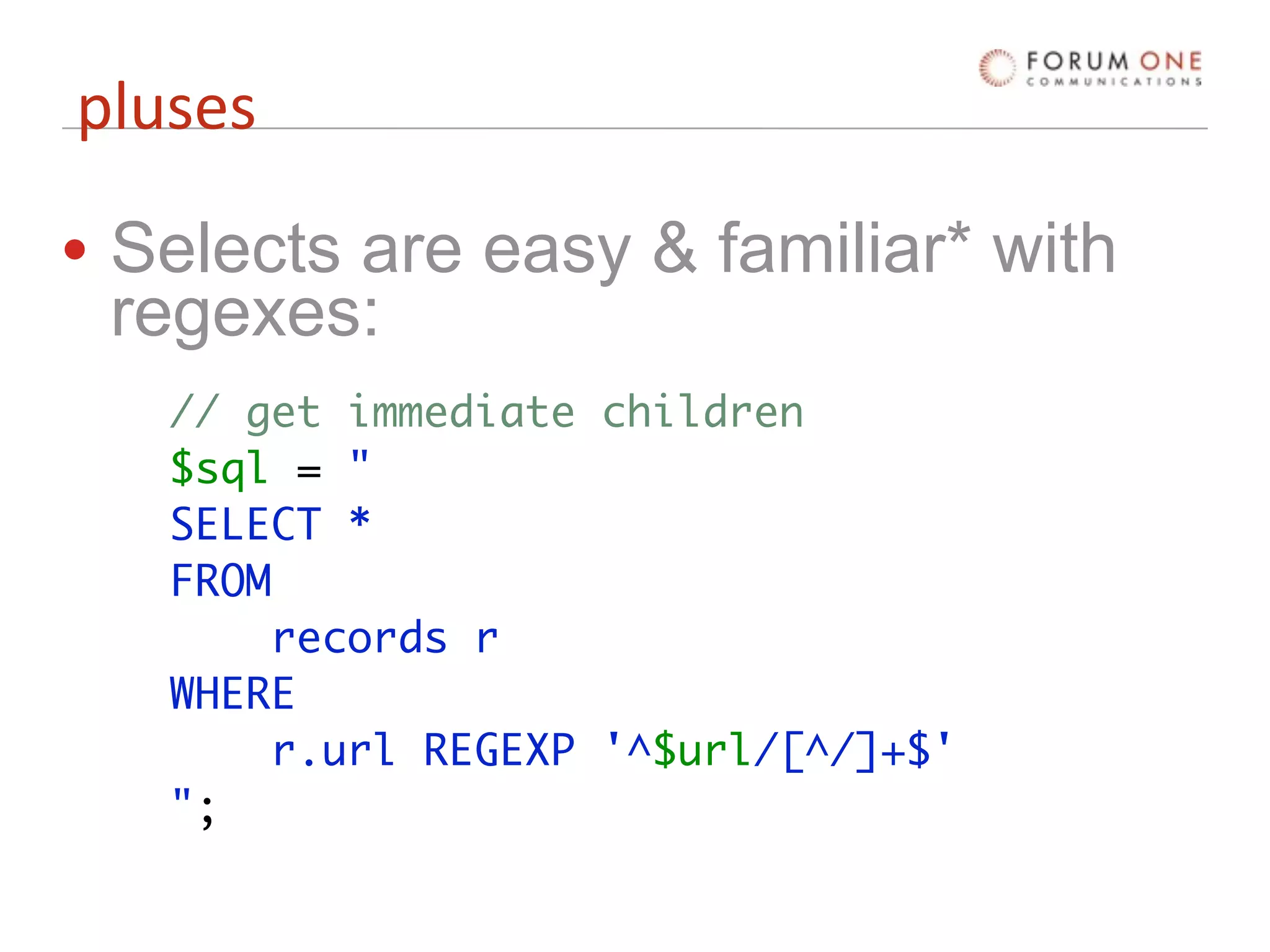 FORUM ONE
COMMUNICATIONS

pluses

• Selects are easy & familiar* with regexes:

// get immediate children
$sql = "
SELECT *
FROM
    records r
WHERE
    r.url REGEXP '^$url/[^/]+$'
";